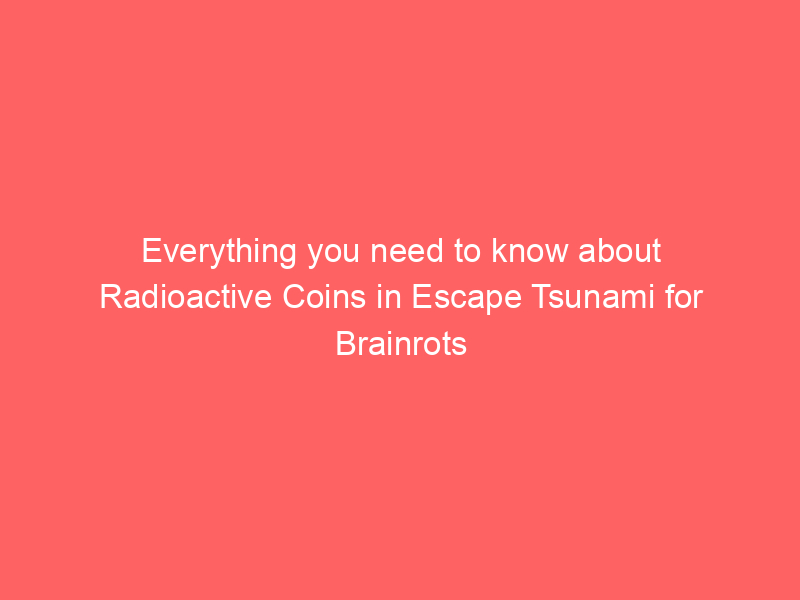 Everything you need to know about Radioactive Coins in Escape Tsunami for Brainrots